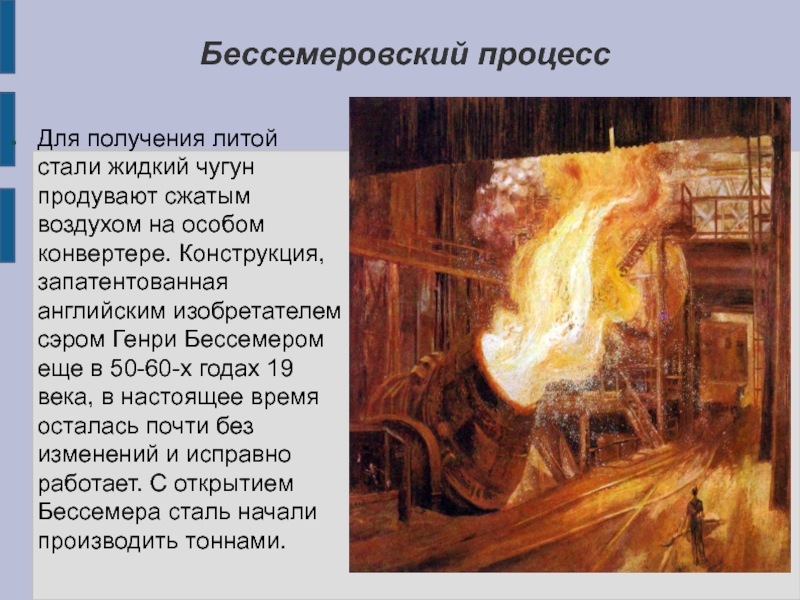 Бессемеровский процесс

Для получения литой стали жидкий чугун продувают сжатым воздухом на особом конвертере. Конструкция, запатентованная английским изобретателем сэром Генри Бессемером еще в 50-60-х годах 19 века, в настоящее время осталась почти без изменений и исправно работает. С открытием Бессемера сталь начали производить тоннами.